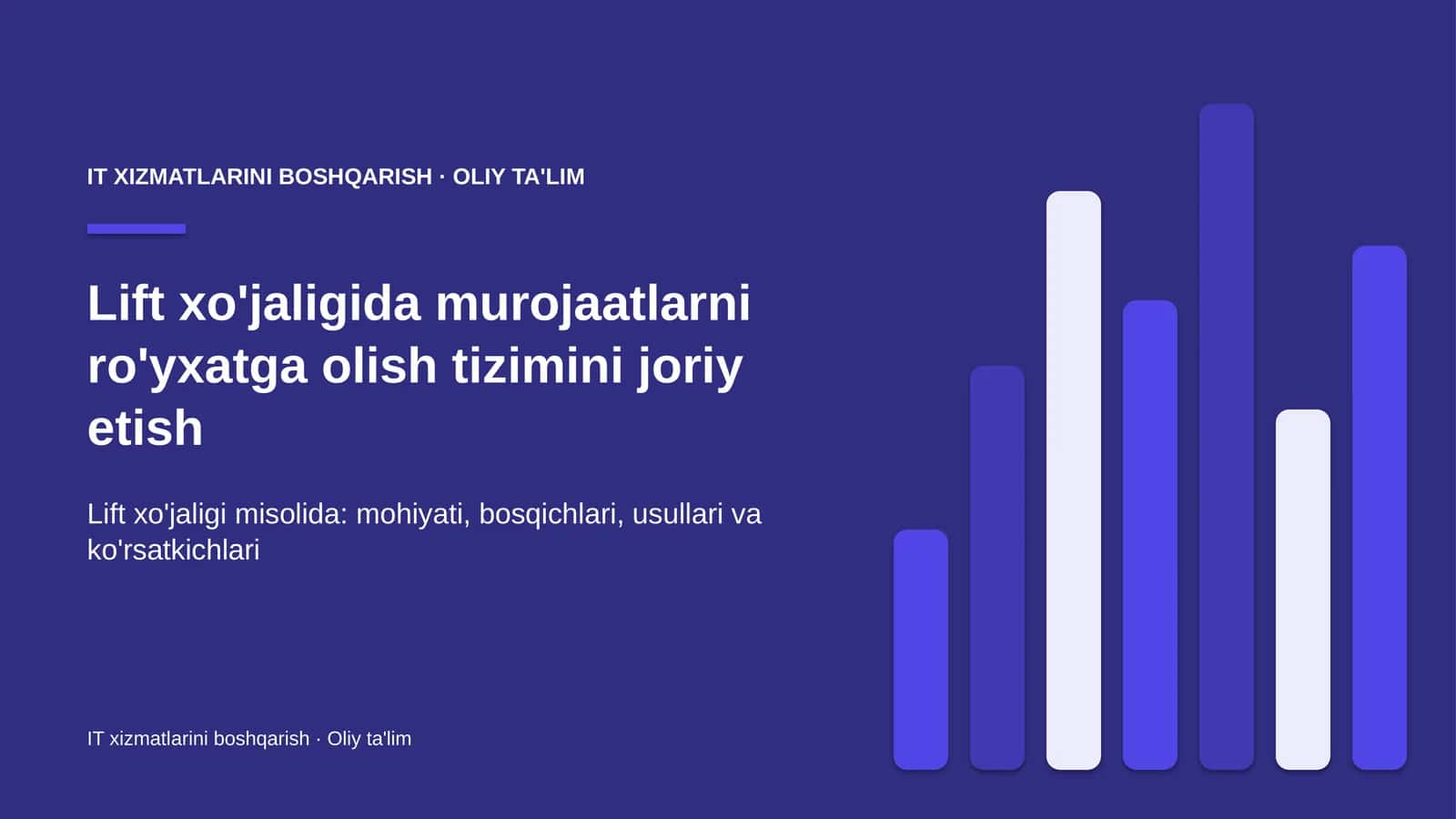 IT XIZMATLARINI BOSHQARISH · OLIY TA'LIM

Lift xo'jaligida murojaatlarni ro'yxatga olish tizimini joriy etish

Lift xo'jaligi misolida: mohiyati, bosqichlari, usullari va ko'rsatkichlari

IT xizmatlarini boshqarish · Oliy ta'lim